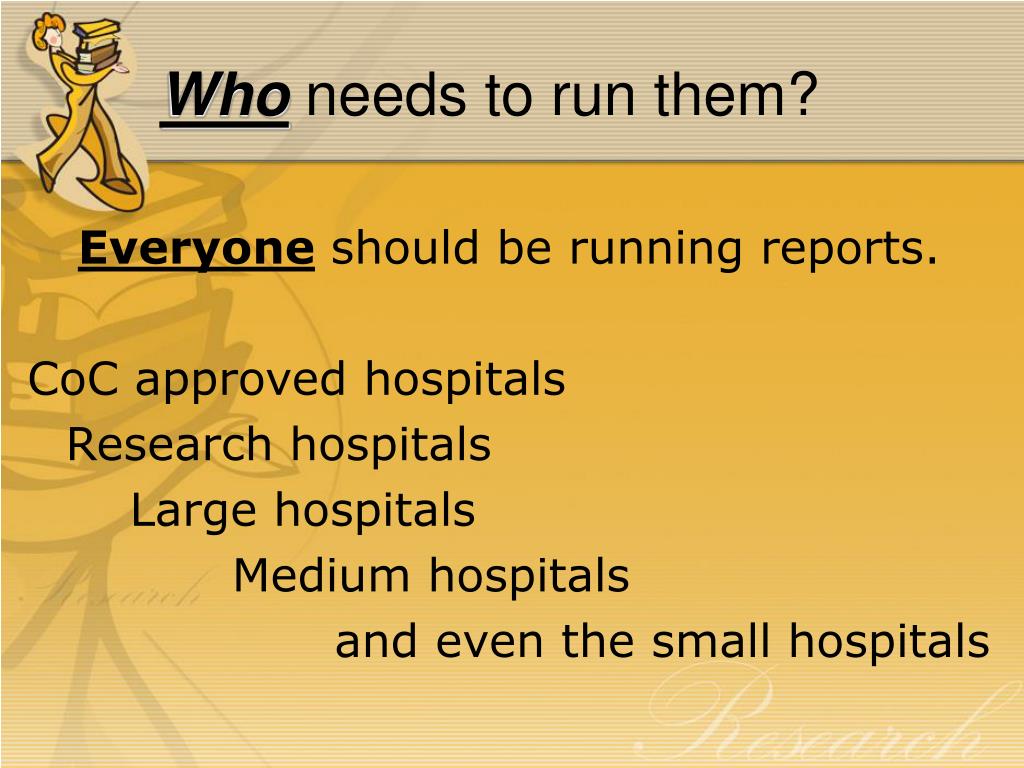 Who needs to run them?

Everyone should be running reports.

CoC approved hospitals
Research hospitals
Large hospitals
Medium hospitals
and even the small hospitals

Research

Research